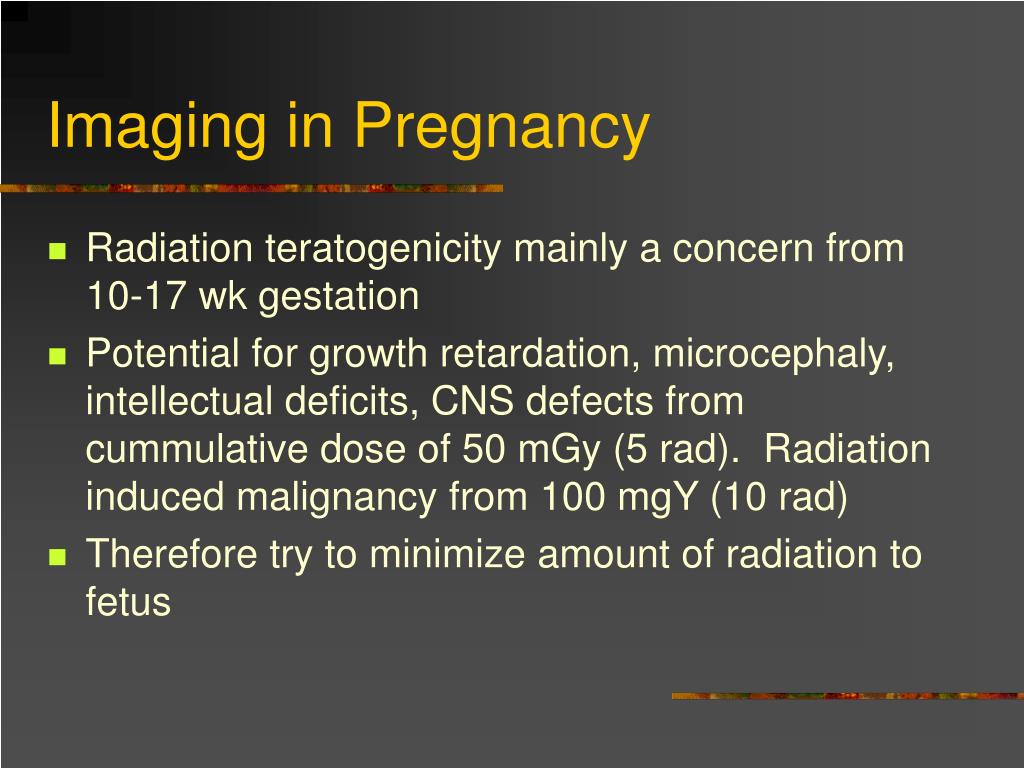 Imaging in Pregnancy

- Radiation teratogenicity mainly a concern from 10-17 wk gestation
- Potential for growth retardation, microcephaly, intellectual deficits, CNS defects from cummulative dose of 50 mGy (5 rad). Radiation induced malignancy from 100 mgY (10 rad)
- Therefore try to minimize amount of radiation to fetus